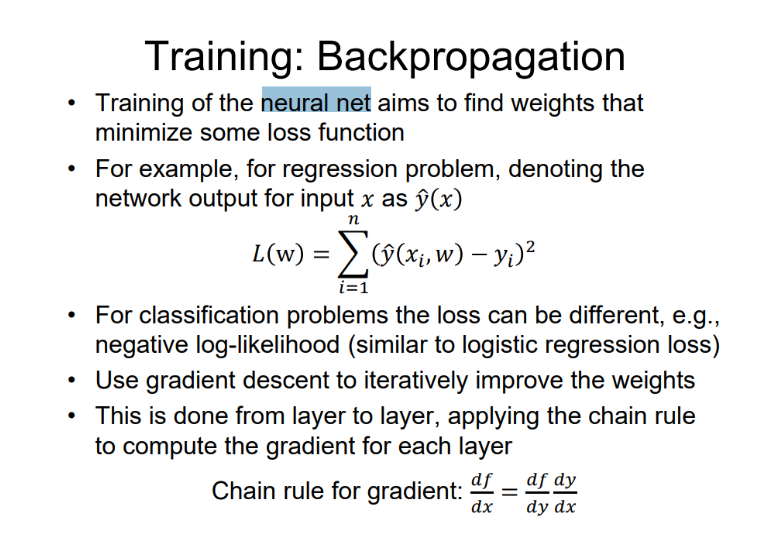 Training: Backpropagation

• Training of the neural net aims to find weights that minimize some loss function

• For example, for regression problem, denoting the network output for input $x$ as $\hat{y}(x)$

$L(\mathrm{w}) = \sum_{i=1}^{n} (\hat{y}(x_i, w) - y_i)^2$

• For classification problems the loss can be different, e.g., negative log-likelihood (similar to logistic regression loss)

• Use gradient descent to iteratively improve the weights

• This is done from layer to layer, applying the chain rule to compute the gradient for each layer

Chain rule for gradient: $\frac{df}{dx} = \frac{df}{dy}\frac{dy}{dx}$